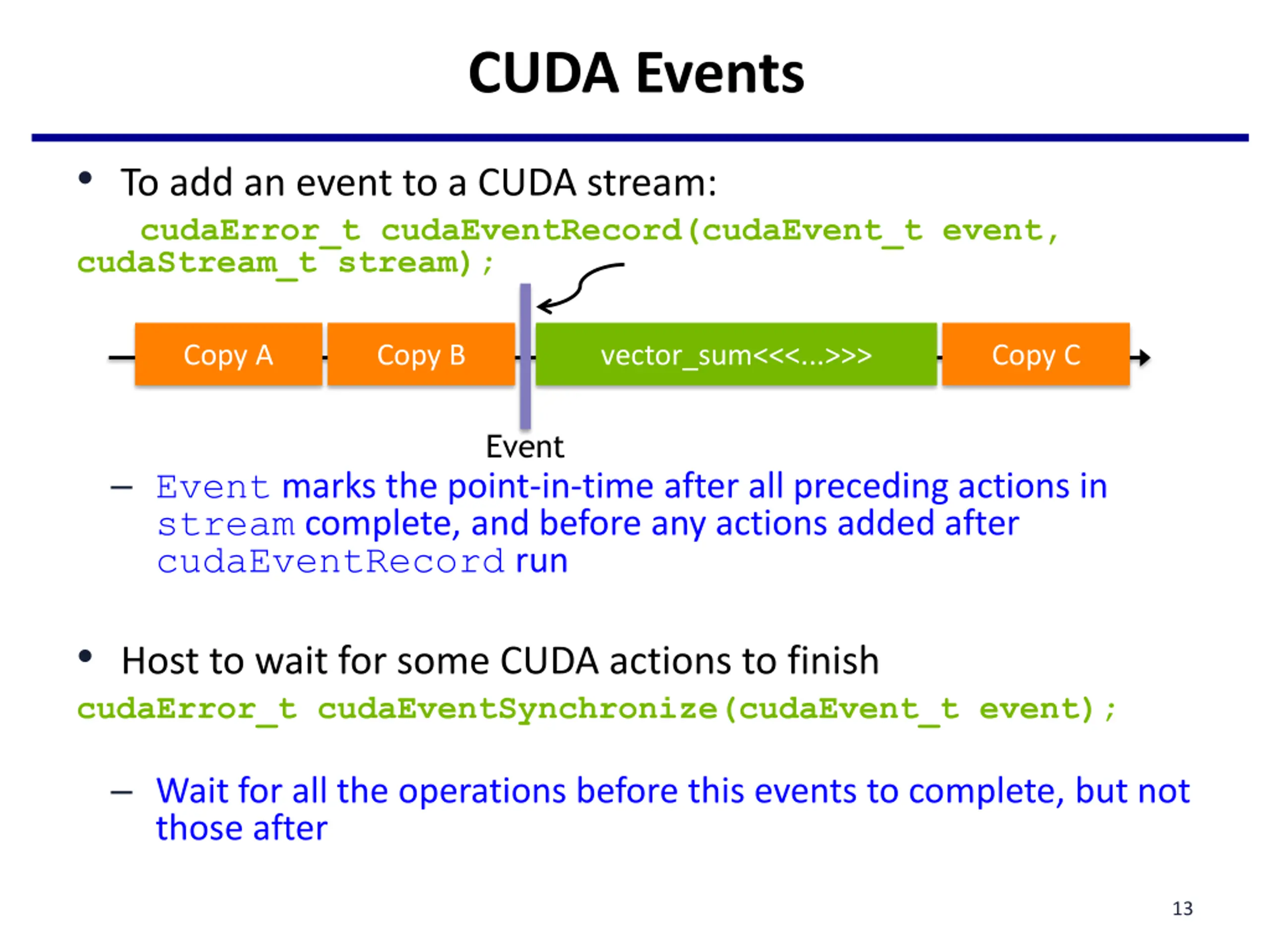 CUDA Events

• To add an event to a CUDA stream:

cudaError_t cudaEventRecord(cudaEvent_t event, cudaStream_t stream);

Copy A
Copy B
vector_sum<<<...>>>
Copy C
Event

– Event marks the point-in-time after all preceding actions in stream complete, and before any actions added after cudaEventRecord run

• Host to wait for some CUDA actions to finish

cudaError_t cudaEventSynchronize(cudaEvent_t event);

– Wait for all the operations before this events to complete, but not those after

13